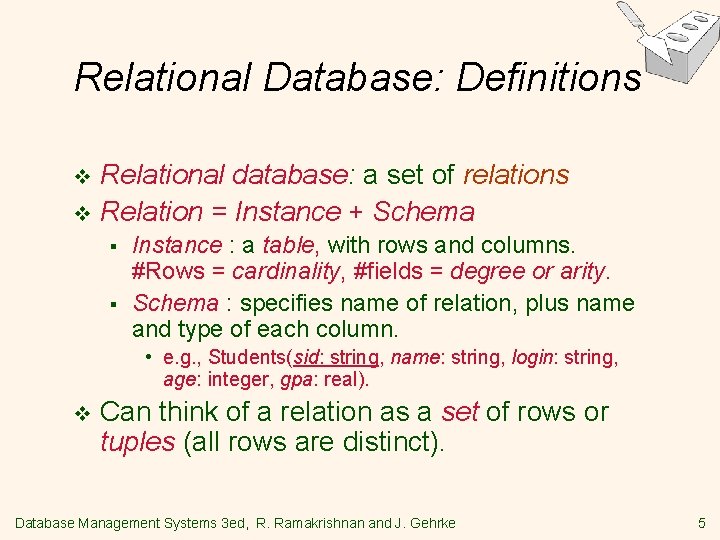 Relational Database: Definitions

❖ Relational database: a set of relations
❖ Relation = Instance + Schema
▪ Instance : a table, with rows and columns. #Rows = cardinality, #fields = degree or arity.
▪ Schema : specifies name of relation, plus name and type of each column.
• e.g., Students(sid: string, name: string, login: string, age: integer, gpa: real).
❖ Can think of a relation as a set of rows or tuples (all rows are distinct).

Database Management Systems 3ed, R. Ramakrishnan and J. Gehrke 5